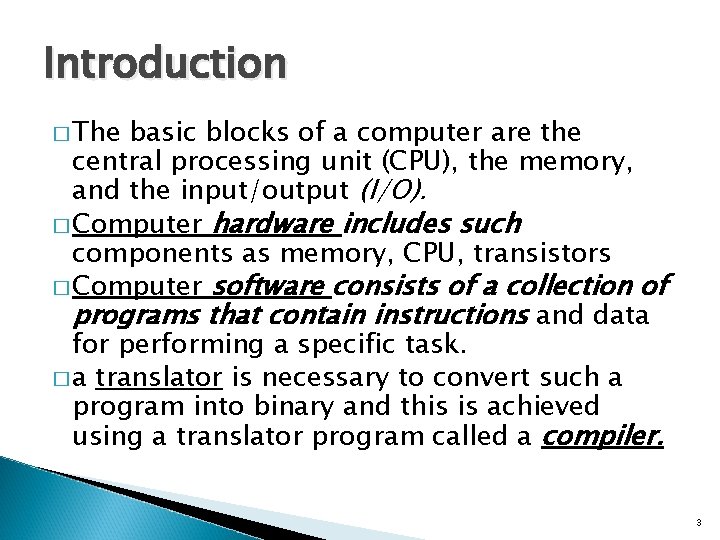 Introduction

□ The basic blocks of a computer are the central processing unit (CPU), the memory, and the input/output (I/O).

□ Computer hardware includes such components as memory, CPU, transistors

□ Computer software consists of a collection of programs that contain instructions and data for performing a specific task.

□ a translator is necessary to convert such a program into binary and this is achieved using a translator program called a compiler.

3